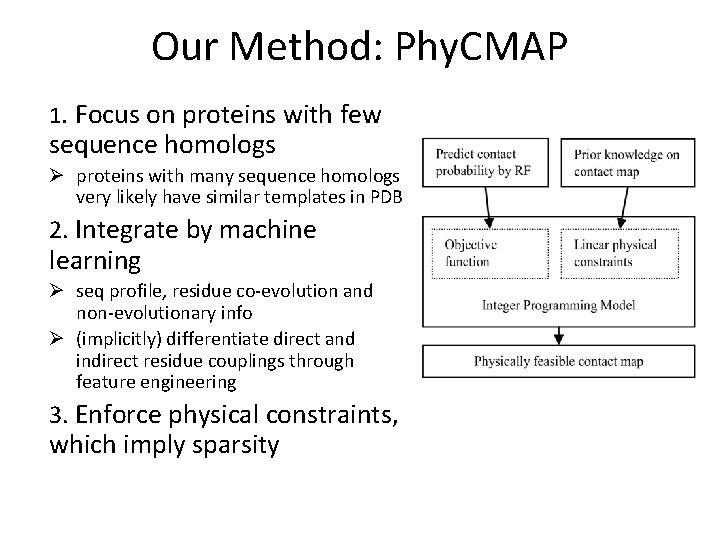 Our Method: PhyCMAP

1. Focus on proteins with few sequence homologs

➢ proteins with many sequence homologs very likely have similar templates in PDB

2. Integrate by machine learning

➢ seq profile, residue co-evolution and non-evolutionary info

➢ (implicitly) differentiate direct and indirect residue couplings through feature engineering

3. Enforce physical constraints, which imply sparsity

Predict contact probability by RF

Prior knowledge on contact map

Objective function

Linear physical constraints

Integer Programming Model

Physically feasible contact map